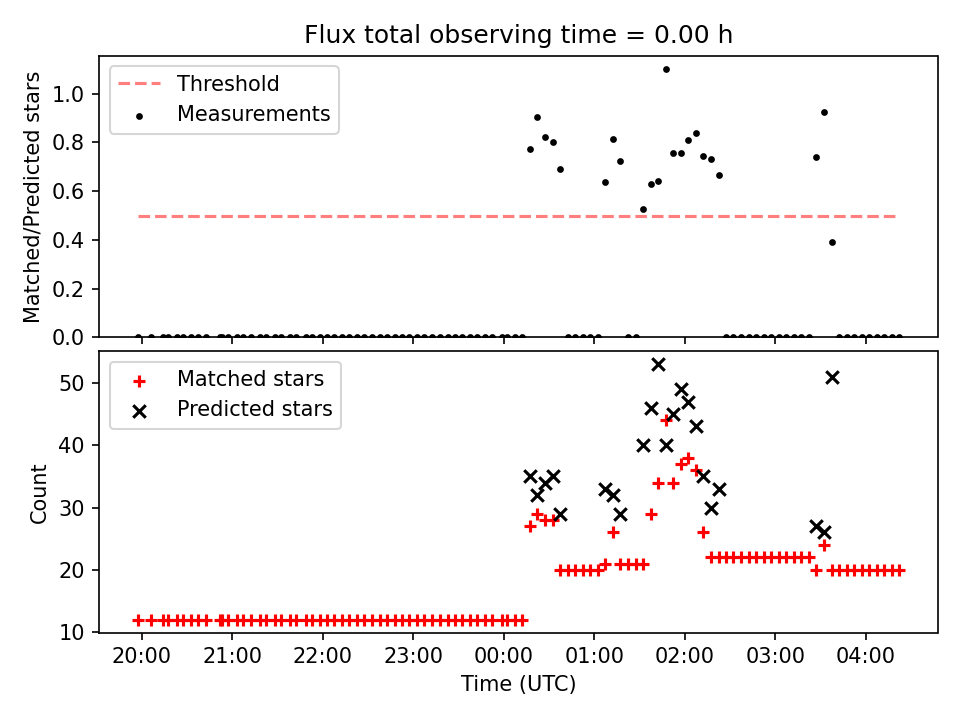 Flux total observing time = 0.00 h

Threshold
Measurements

Matched/Predicted stars

1.0
0.8
0.6
0.4
0.2
0.0

Matched stars
Predicted stars

Count

50
40
30
20
10

20:00
21:00
22:00
23:00
00:00
01:00
02:00
03:00
04:00

Time (UTC)